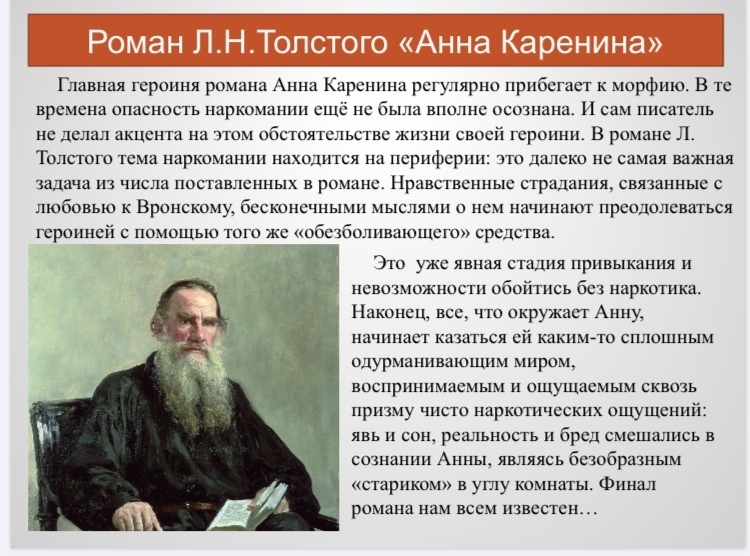 Роман Л.Н.Толстого «Анна Каренина»

Главная героиня романа Анна Каренина регулярно прибегает к морфию. В те времена опасность наркомании ещё не была вполне осознана. И сам писатель не делал акцента на этом обстоятельстве жизни своей героини. В романе Л. Толстого тема наркомании находится на периферии: это далеко не самая важная задача из числа поставленных в романе. Нравственные страдания, связанные с любовью к Вронскому, бесконечными мыслями о нем начинают преодолеваться героиней с помощью того же «обезболивающего» средства.

Это уже явная стадия привыкания и невозможности обойтись без наркотика. Наконец, все, что окружает Анну, начинает казаться ей каким-то сплошным одурманивающим миром, воспринимаемым и ощущаемым сквозь призму чисто наркотических ощущений: явь и сон, реальность и бред смешались в сознании Анны, являясь безобразным «стариком» в углу комнаты. Финал романа нам всем известен…